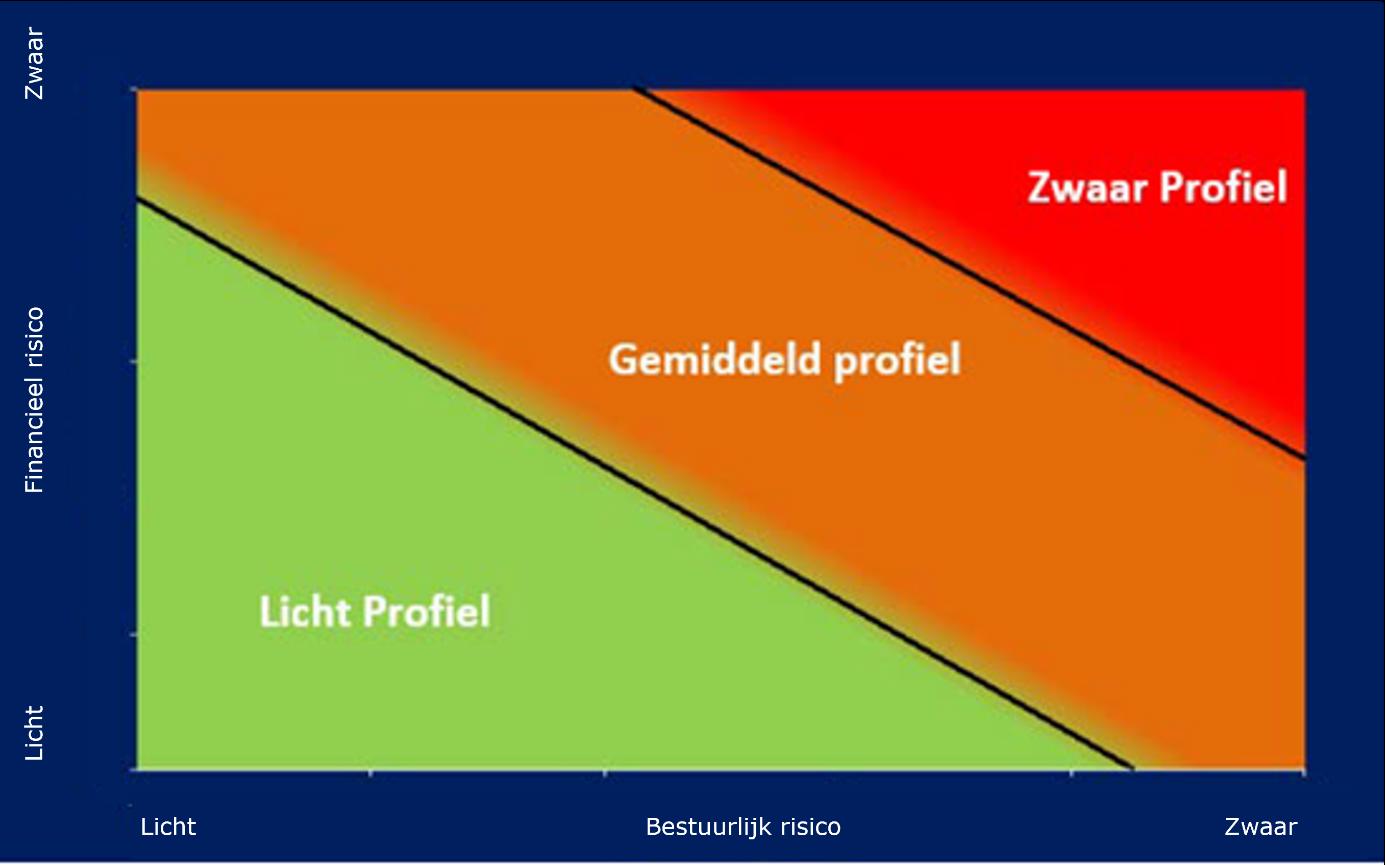 Zwaar
Financieel risico
Licht

Zwaar Profiel

Gemiddeld profiel

Licht Profiel

Licht
Bestuurlijk risico
Zwaar